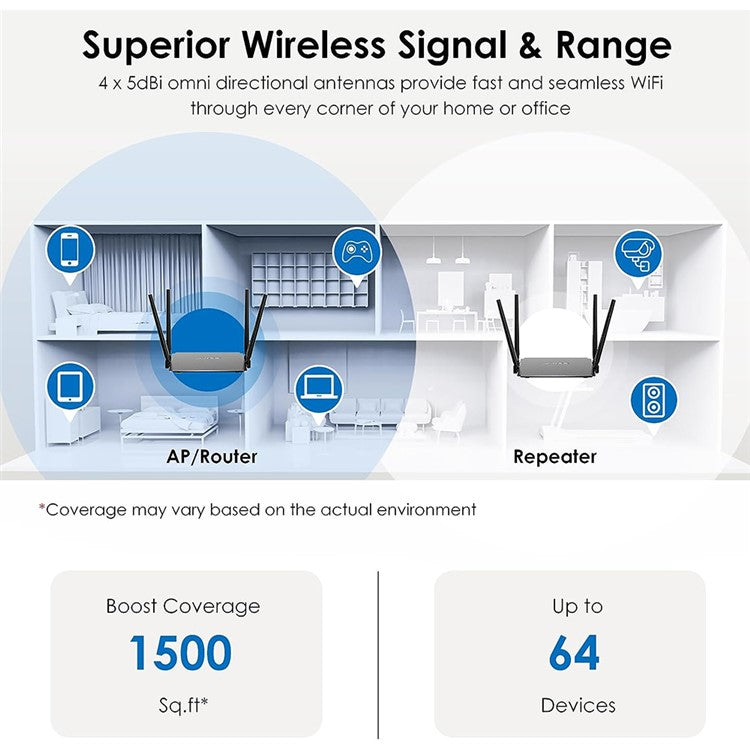 Superior Wireless Signal & Range

4 x 5dBi omni directional antennas provide fast and seamless WiFi through every corner of your home or office

AP/Router

Repeater

*Coverage may vary based on the actual environment

Boost Coverage
1500
Sq.ft*

Up to
64
Devices